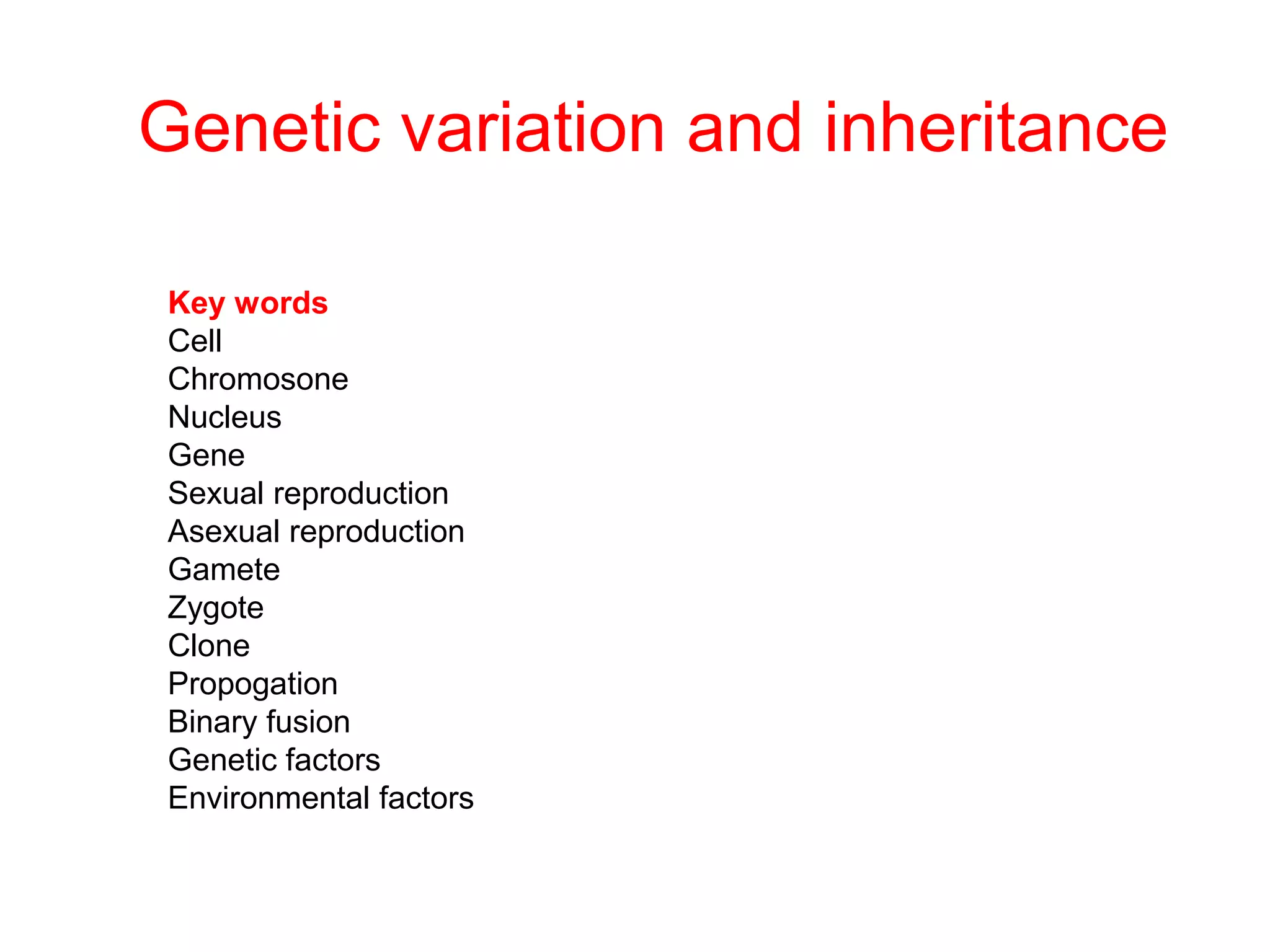 Genetic variation and inheritance

Key words
Cell
Chromosone
Nucleus
Gene
Sexual reproduction
Asexual reproduction
Gamete
Zygote
Clone
Propogation
Binary fusion
Genetic factors
Environmental factors